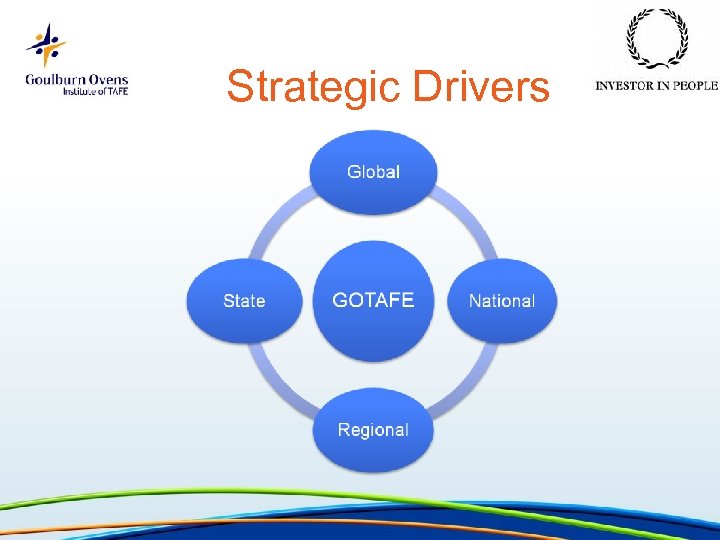 Goulburn Ovens
Institute of TAFE

Strategic Drivers

INVESTOR IN PEOPLE

Global

State

GOTAFE

National

Regional